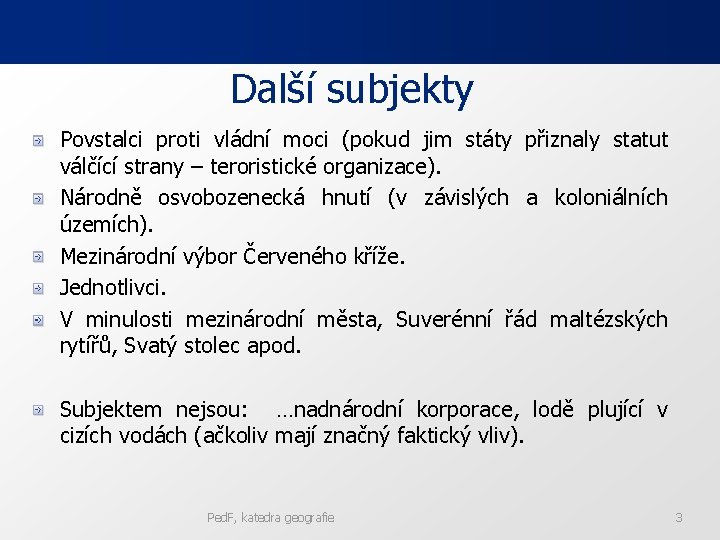 Další subjekty

Povstalci proti vládní moci (pokud jim státy přiznaly statut válčící strany – teroristické organizace).

Národně osvobozenecká hnutí (v závislých a koloniálních územích).

Mezinárodní výbor Červeného kříže.

Jednotlivci.

V minulosti mezinárodní města, Suverénní řád maltézských rytířů, Svatý stolec apod.

Subjektem nejsou: …nadnárodní korporace, lodě plující v cizích vodách (ačkoliv mají značný faktický vliv).

PedF, katedra geografie

3